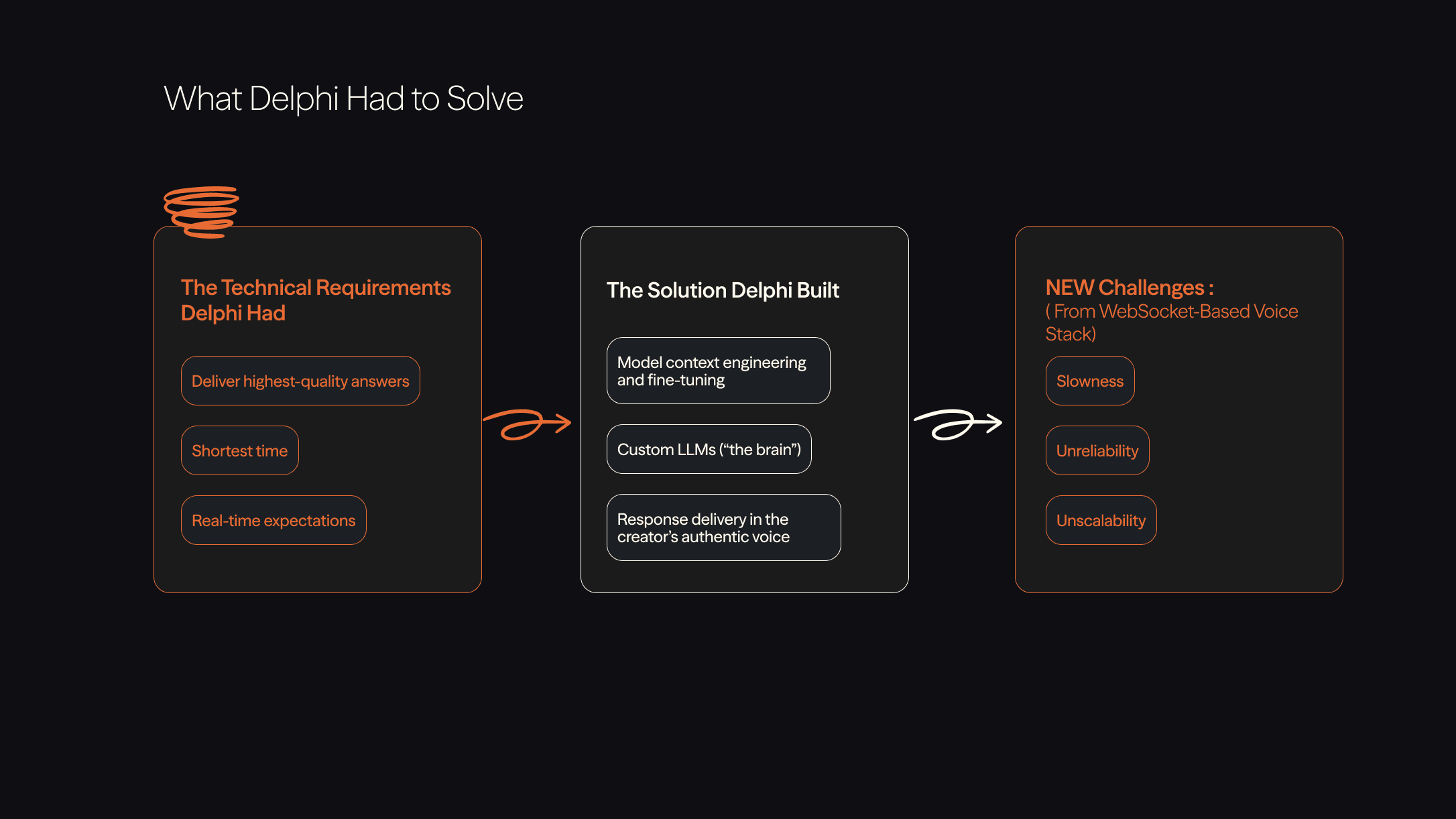 What Delphi Had to Solve

The Technical Requirements Delphi Had

Deliver highest-quality answers

Shortest time

Real-time expectations

The Solution Delphi Built

Model context engineering and fine-tuning

Custom LLMs (“the brain”)

Response delivery in the creator’s authentic voice

NEW Challenges :
( From WebSocket-Based Voice Stack)

Slowness

Unreliability

Unscalability